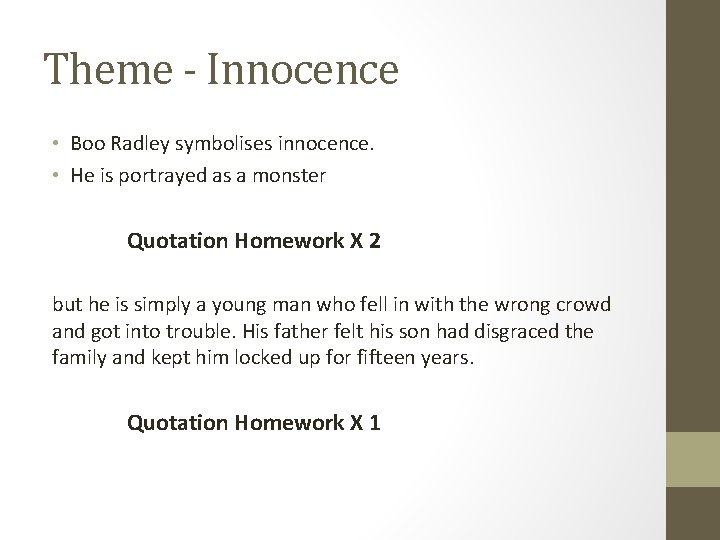 Theme - Innocence

• Boo Radley symbolises innocence.
• He is portrayed as a monster

Quotation Homework X 2

but he is simply a young man who fell in with the wrong crowd and got into trouble. His father felt his son had disgraced the family and kept him locked up for fifteen years.

Quotation Homework X 1